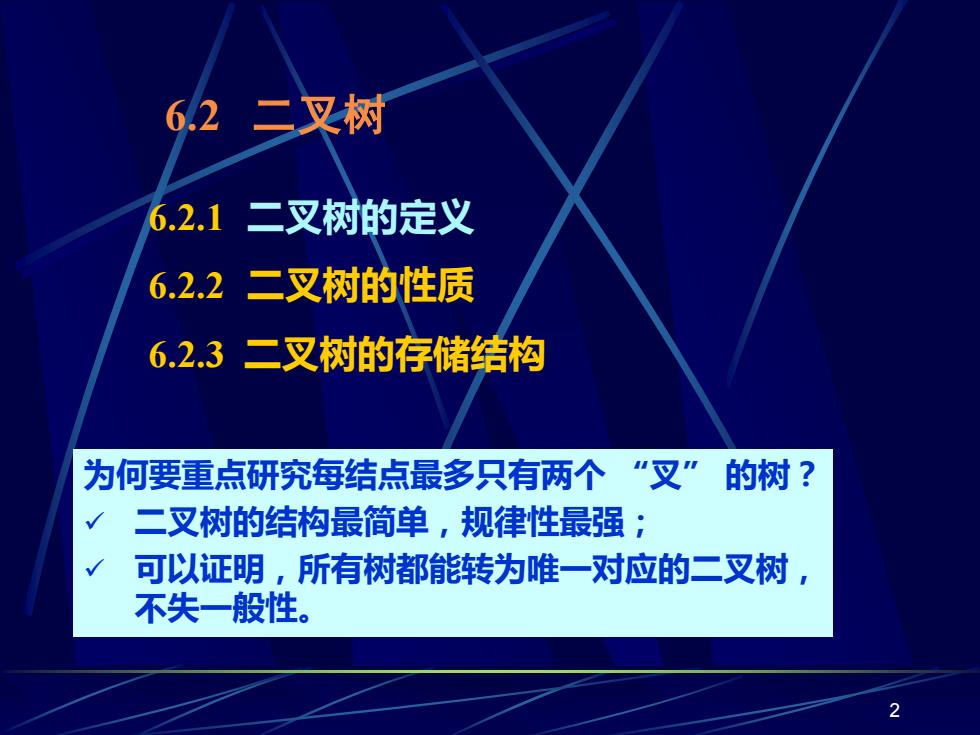 6.2 二叉树

6.2.1 二叉树的定义

6.2.2 二叉树的性质

6.2.3 二叉树的存储结构

为何要重点研究每结点最多只有两个 “叉” 的树？

✓ 二叉树的结构最简单，规律性最强；

✓ 可以证明，所有树都能转为唯一对应的二叉树，不失一般性。

2